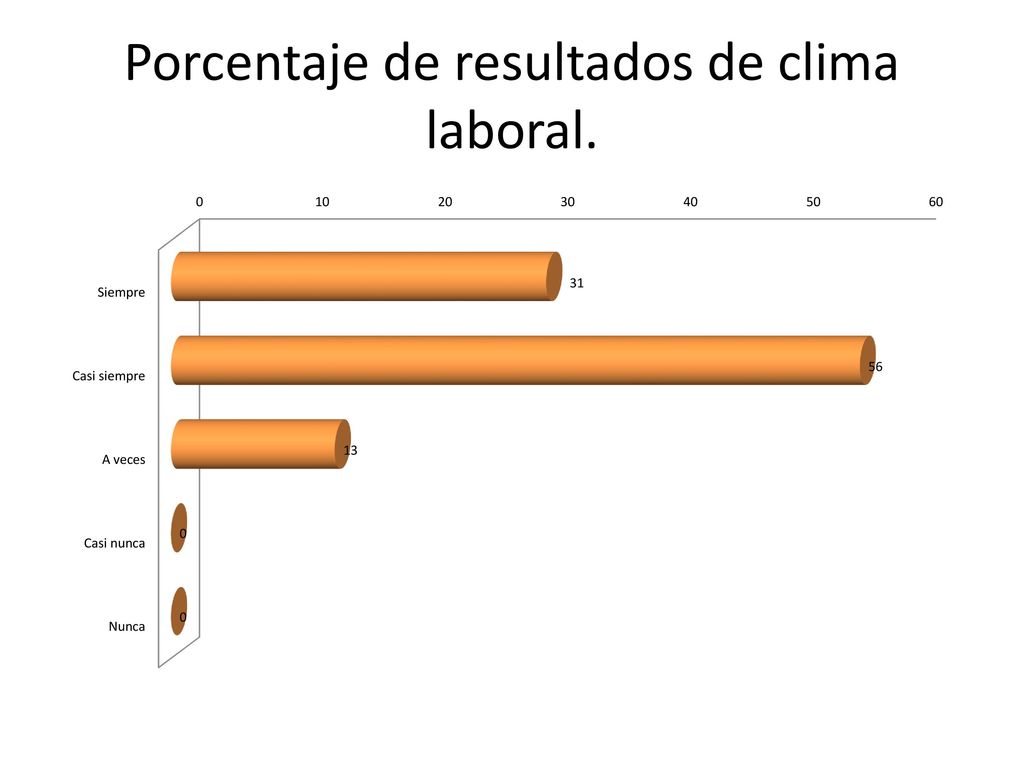 Porcentaje de resultados de clima laboral.

0 10 20 30 40 50 60

Siempre
31

Casi siempre
56

A veces
13

Casi nunca
0

Nunca
0